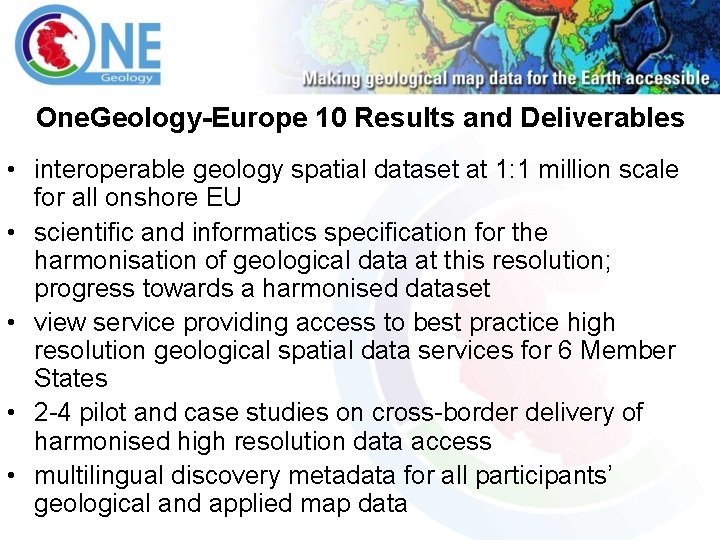 ONE
Geology

Making geological map data for the Earth accessible

OneGeology-Europe 10 Results and Deliverables

• interoperable geology spatial dataset at 1:1 million scale for all onshore EU
• scientific and informatics specification for the harmonisation of geological data at this resolution; progress towards a harmonised dataset
• view service providing access to best practice high resolution geological spatial data services for 6 Member States
• 2-4 pilot and case studies on cross-border delivery of harmonised high resolution data access
• multilingual discovery metadata for all participants' geological and applied map data